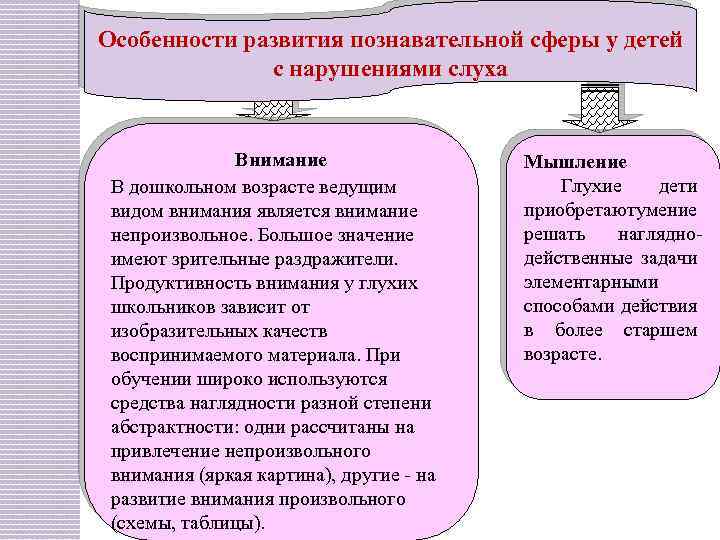 Особенности развития познавательной сферы у детей с нарушениями слуха

Внимание
В дошкольном возрасте ведущим видом внимания является внимание непроизвольное. Большое значение имеют зрительные раздражители. Продуктивность внимания у глухих школьников зависит от изобразительных качеств воспринимаемого материала. При обучении широко используются средства наглядности разной степени абстрактности: одни рассчитаны на привлечение непроизвольного внимания (яркая картина), другие - на развитие внимания произвольного (схемы, таблицы).

Мышление
Глухие дети приобретаютумение решать наглядно-действенные задачи элементарными способами действия в более старшем возрасте.